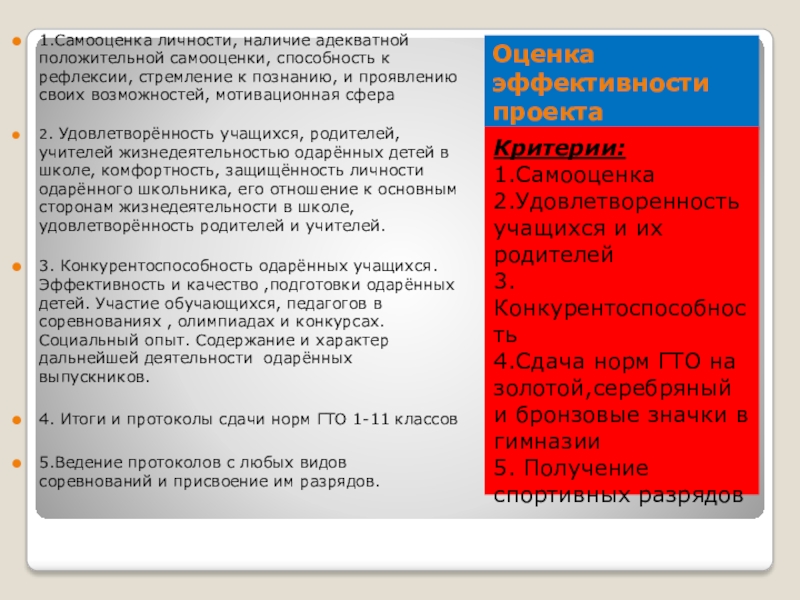 1.Самооценка личности, наличие адекватной положительной самооценки, способность к рефлексии, стремление к познанию, и проявлению своих возможностей, мотивационная сфера

2. Удовлетворённость учащихся, родителей, учителей жизнедеятельностью одарённых детей в школе, комфортность, защищённость личности одарённого школьника, его отношение к основным сторонам жизнедеятельности в школе, удовлетворённость родителей и учителей.

3. Конкурентоспособность одарённых учащихся. Эффективность и качество ,подготовки одарённых детей. Участие обучающихся, педагогов в соревнованиях , олимпиадах и конкурсах. Социальный опыт. Содержание и характер дальнейшей деятельности одарённых выпускников.

4. Итоги и протоколы сдачи норм ГТО 1-11 классов

5.Ведение протоколов с любых видов соревнований и присвоение им разрядов.

Оценка эффективности проекта

Критерии:
1.Самооценка
2.Удовлетворенность учащихся и их родителей
3. Конкурентоспособность
4.Сдача норм ГТО на золотой,серебряный и бронзовые значки в гимназии
5. Получение спортивных разрядов